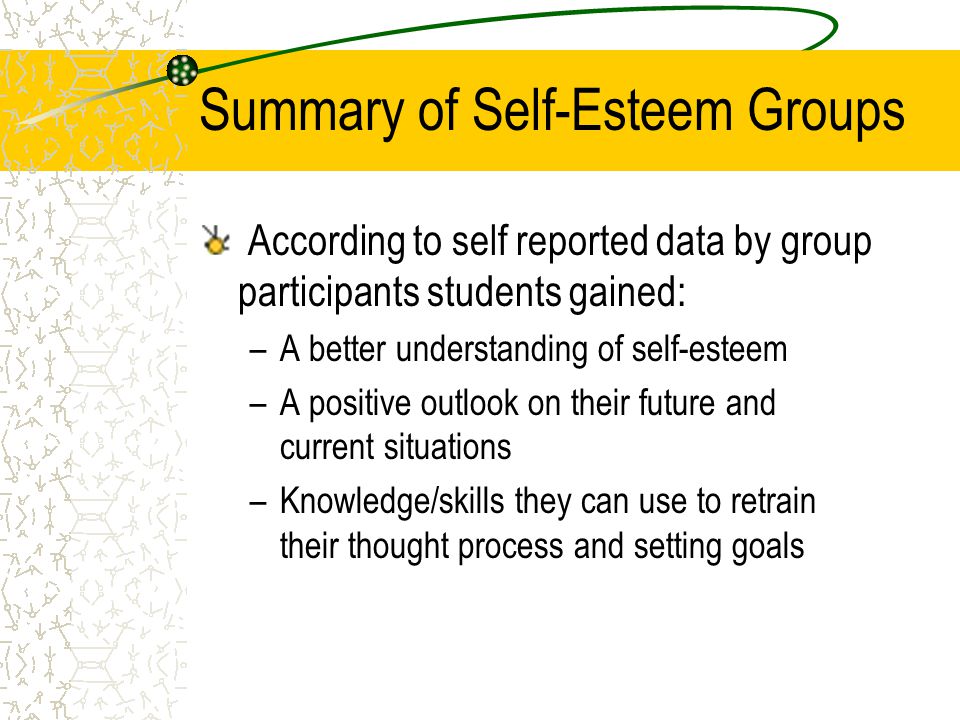 Summary of Self-Esteem Groups

According to self reported data by group participants students gained:

– A better understanding of self-esteem
– A positive outlook on their future and current situations
– Knowledge/skills they can use to retrain their thought process and setting goals